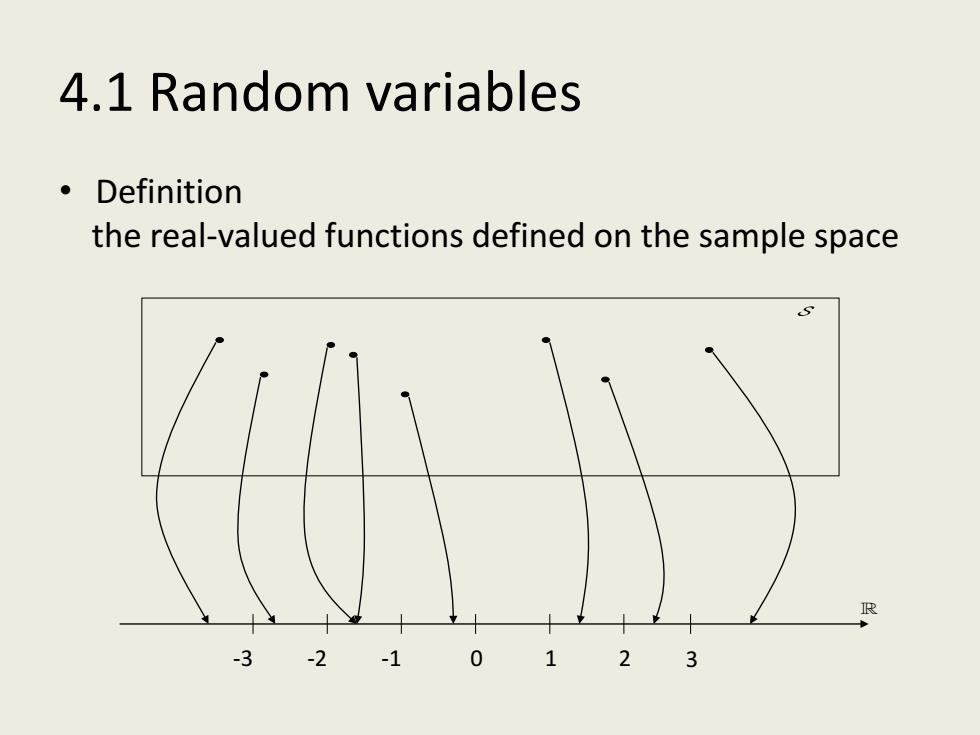 4.1 Random variables

• Definition
the real-valued functions defined on the sample space

$\mathcal{S}$

$\mathbb{R}$

-3 -2 -1 0 1 2 3